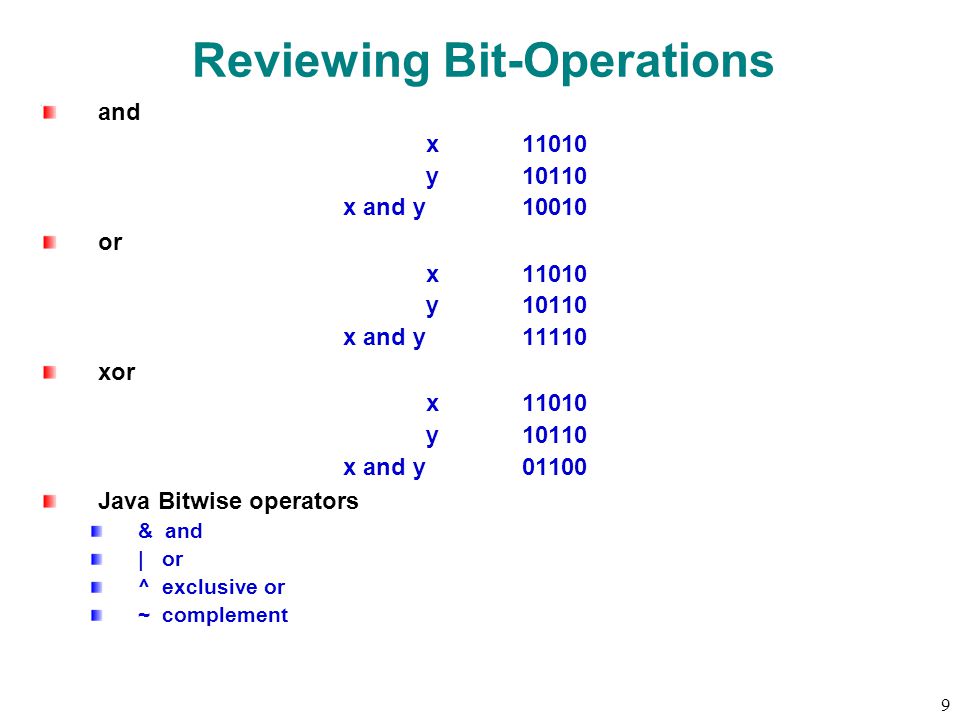 Reviewing Bit-Operations

and

x 11010
y 10110
x and y 10010

or

x 11010
y 10110
x and y 11110

xor

x 11010
y 10110
x and y 01100

Java Bitwise operators

& and
| or
^ exclusive or
~ complement

9